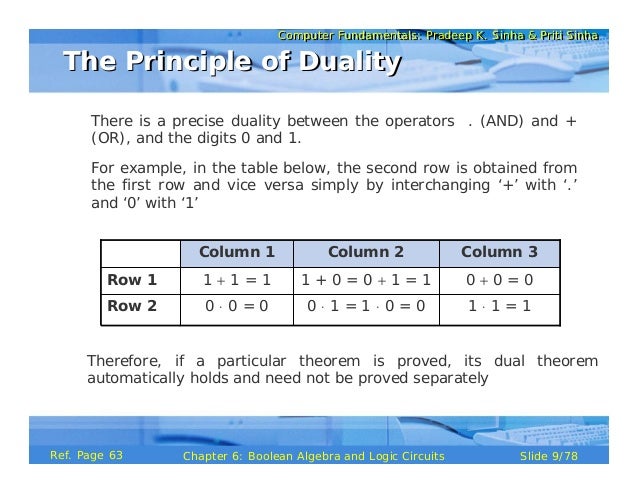 Computer Fundamentals: Pradeep K. Sinha & Priti Sinha

The Principle of Duality

There is a precise duality between the operators . (AND) and + (OR), and the digits 0 and 1.

For example, in the table below, the second row is obtained from the first row and vice versa simply by interchanging '+' with '.' and '0' with '1'

| | Column 1 | Column 2 | Column 3 |
|---|---|---|---|
| Row 1 | $1 + 1 = 1$ | $1 + 0 = 0 + 1 = 1$ | $0 + 0 = 0$ |
| Row 2 | $0 \cdot 0 = 0$ | $0 \cdot 1 = 1 \cdot 0 = 0$ | $1 \cdot 1 = 1$ |

Therefore, if a particular theorem is proved, its dual theorem automatically holds and need not be proved separately

Ref. Page 63 Chapter 6: Boolean Algebra and Logic Circuits Slide 9/78